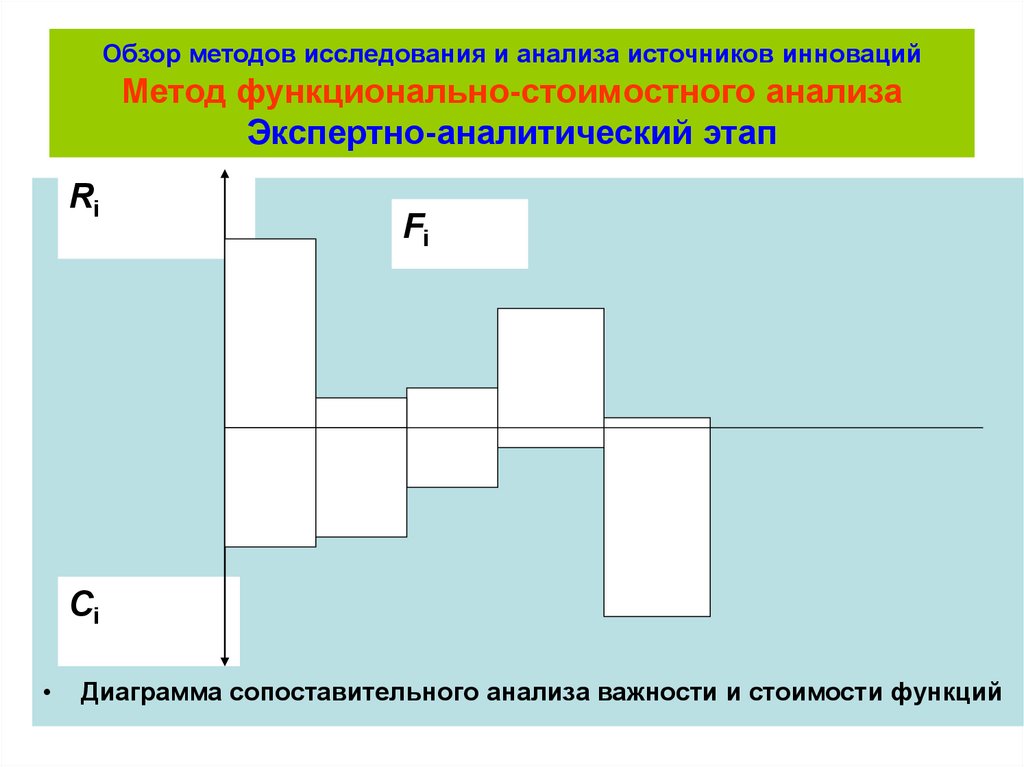 Обзор методов исследования и анализа источников инноваций
Метод функционально-стоимостного анализа
Экспертно-аналитический этап

$R_i$

$F_i$

$C_i$

• Диаграмма сопоставительного анализа важности и стоимости функций